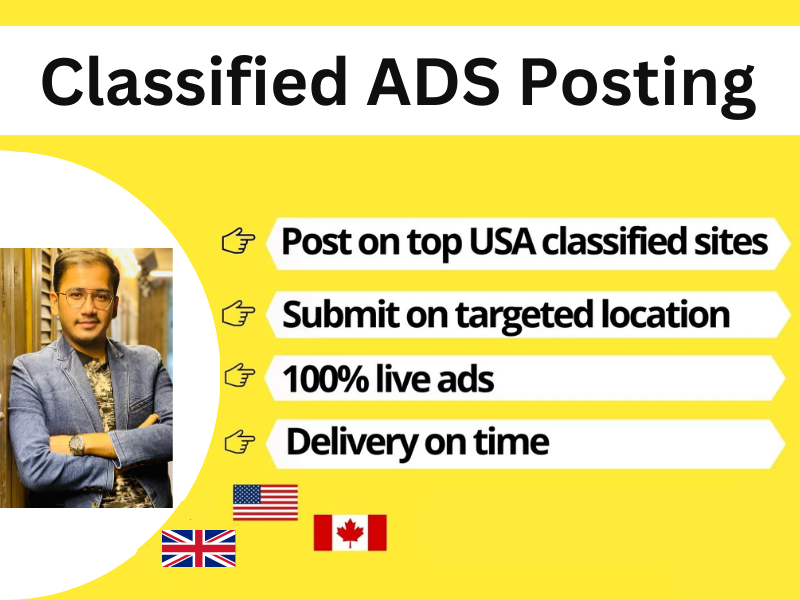 Classified ADS Posting

Post on top USA classified sites

Submit on targeted location

100% live ads

Delivery on time